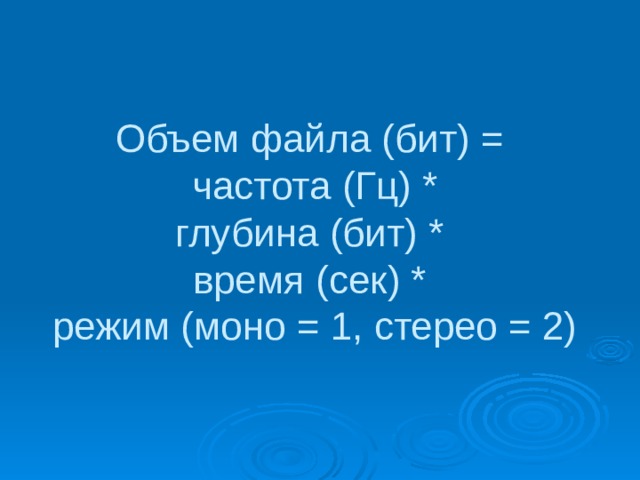 Объем файла (бит) =
частота (Гц) *
глубина (бит) *
время (сек) *
режим (моно = 1, стерео = 2)